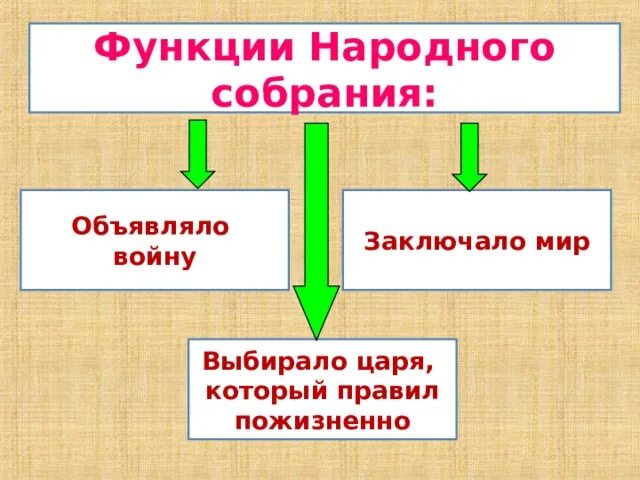 Функции Народного собрания:

Объявляло войну

Заключало мир

Выбирало царя, который правил пожизненно